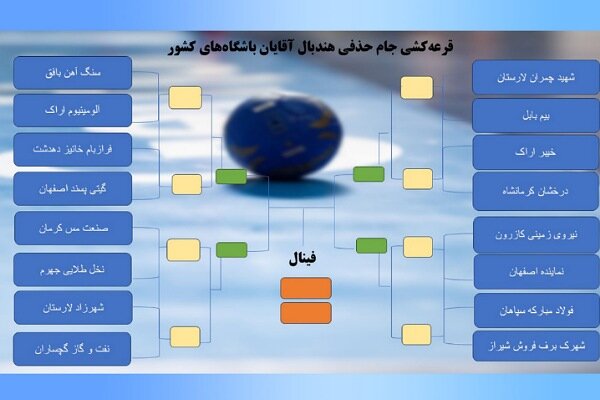 قرعه‌کشی جام حذفی هندبال آقایان باشگاه‌های کشور

شهید چمران لارستان

بیم بابل

خیبر اراک

درخشان کرمانشاه

نیروی زمینی کازرون

نماینده اصفهان

فولاد مبارکه سپاهان

شهرک برف فروش شیراز

سنگ آهن بافق

آلومینیوم اراک

فرازبام خانیز دهدشت

گیتی پسند اصفهان

صنعت مس کرمان

نخل طلایی جهرم

شهرزاد لارستان

نفت و گاز گچساران

فینال